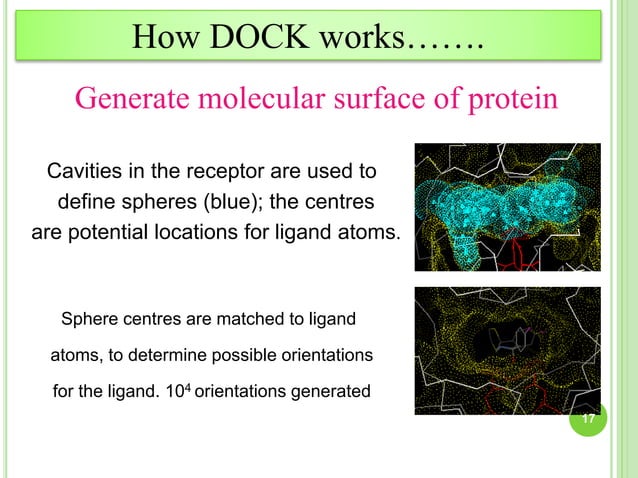 How DOCK works…….

Generate molecular surface of protein

Cavities in the receptor are used to define spheres (blue); the centres are potential locations for ligand atoms.

Sphere centres are matched to ligand atoms, to determine possible orientations for the ligand. $10^4$ orientations generated

17